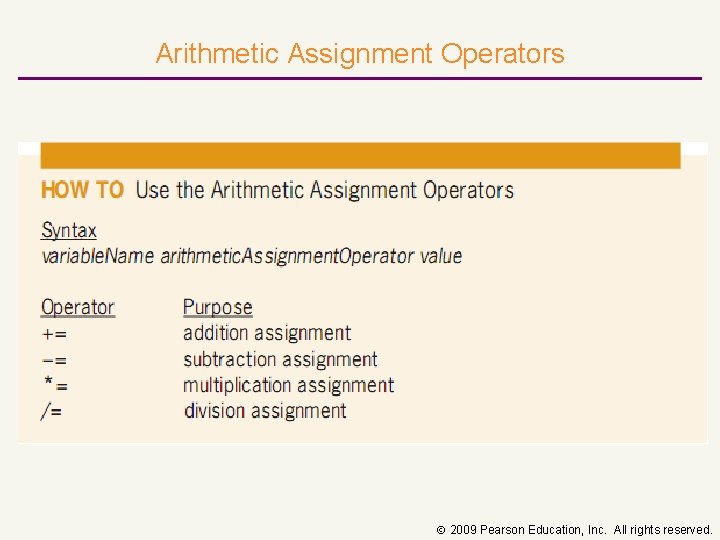 Arithmetic Assignment Operators

HOW TO Use the Arithmetic Assignment Operators

Syntax
variableName arithmeticAssignmentOperator value

| Operator | Purpose |
|---|---|
| += | addition assignment |
| −= | subtraction assignment |
| *= | multiplication assignment |
| /= | division assignment |

© 2009 Pearson Education, Inc. All rights reserved.